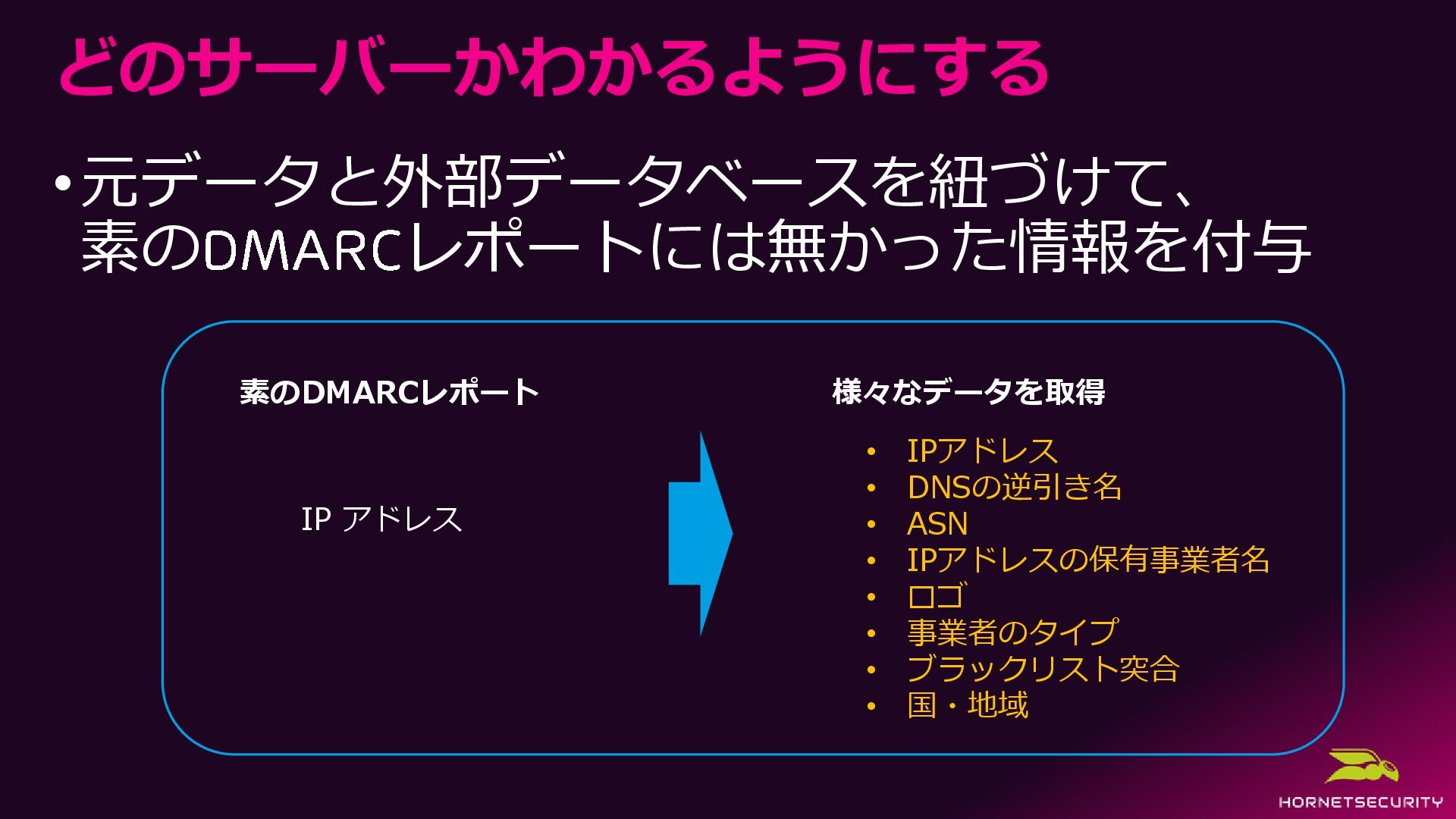 どのサーバーかわかるようにする

• 元データと外部データベースを紐づけて、素のDMARCレポートには無かった情報を付与

素のDMARCレポート

IP アドレス

様々なデータを取得

• IPアドレス
• DNSの逆引き名
• ASN
• IPアドレスの保有事業者名
• ロゴ
• 事業者のタイプ
• ブラックリスト突合
• 国・地域

HORNETSECURITY